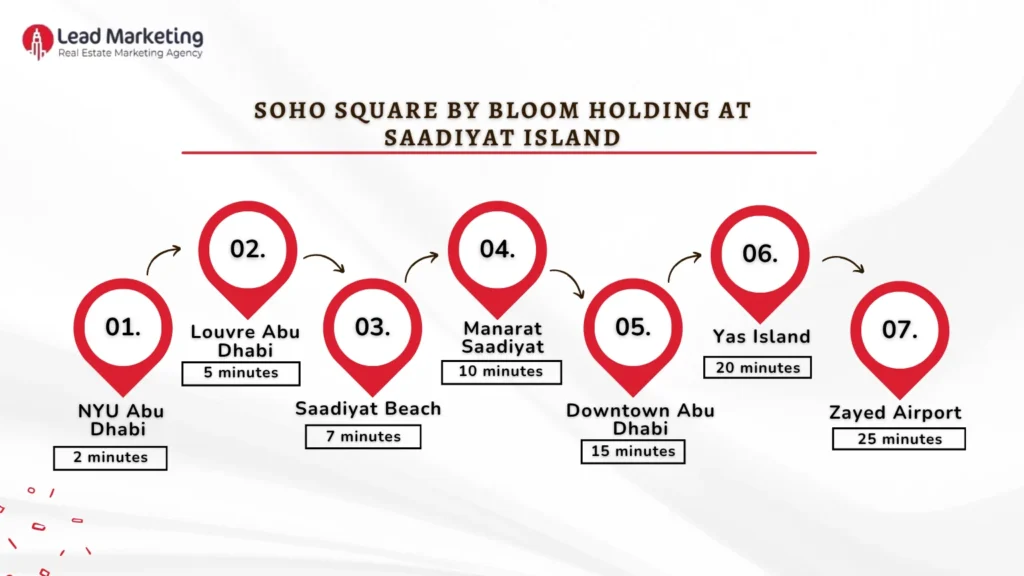 Lead Marketing
Real Estate Marketing Agency

SOHO SQUARE BY BLOOM HOLDING AT SAADIYAT ISLAND

01.
NYU Abu Dhabi
2 minutes

02.
Louvre Abu Dhabi
5 minutes

03.
Saadiyat Beach
7 minutes

04.
Manarat Saadiyat
10 minutes

05.
Downtown Abu Dhabi
15 minutes

06.
Yas Island
20 minutes

07.
Zayed Airport
25 minutes